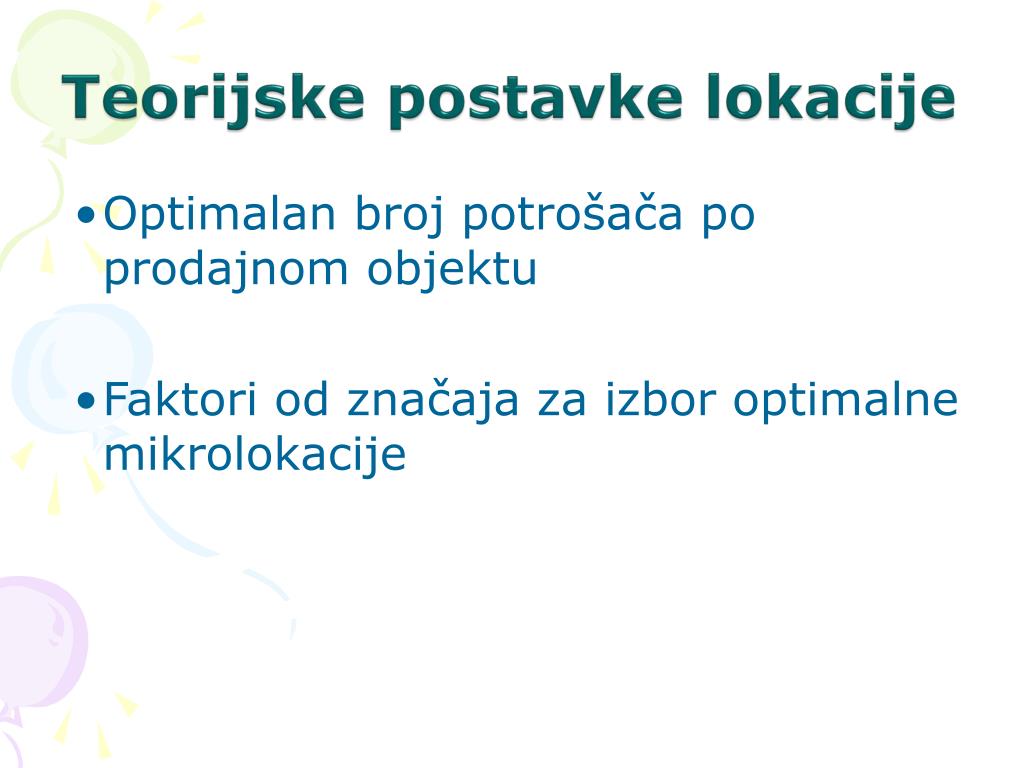 Teorijske postavke lokacije

• Optimalan broj potrošača po prodajnom objektu

• Faktori od značaja za izbor optimalne mikrolokacije